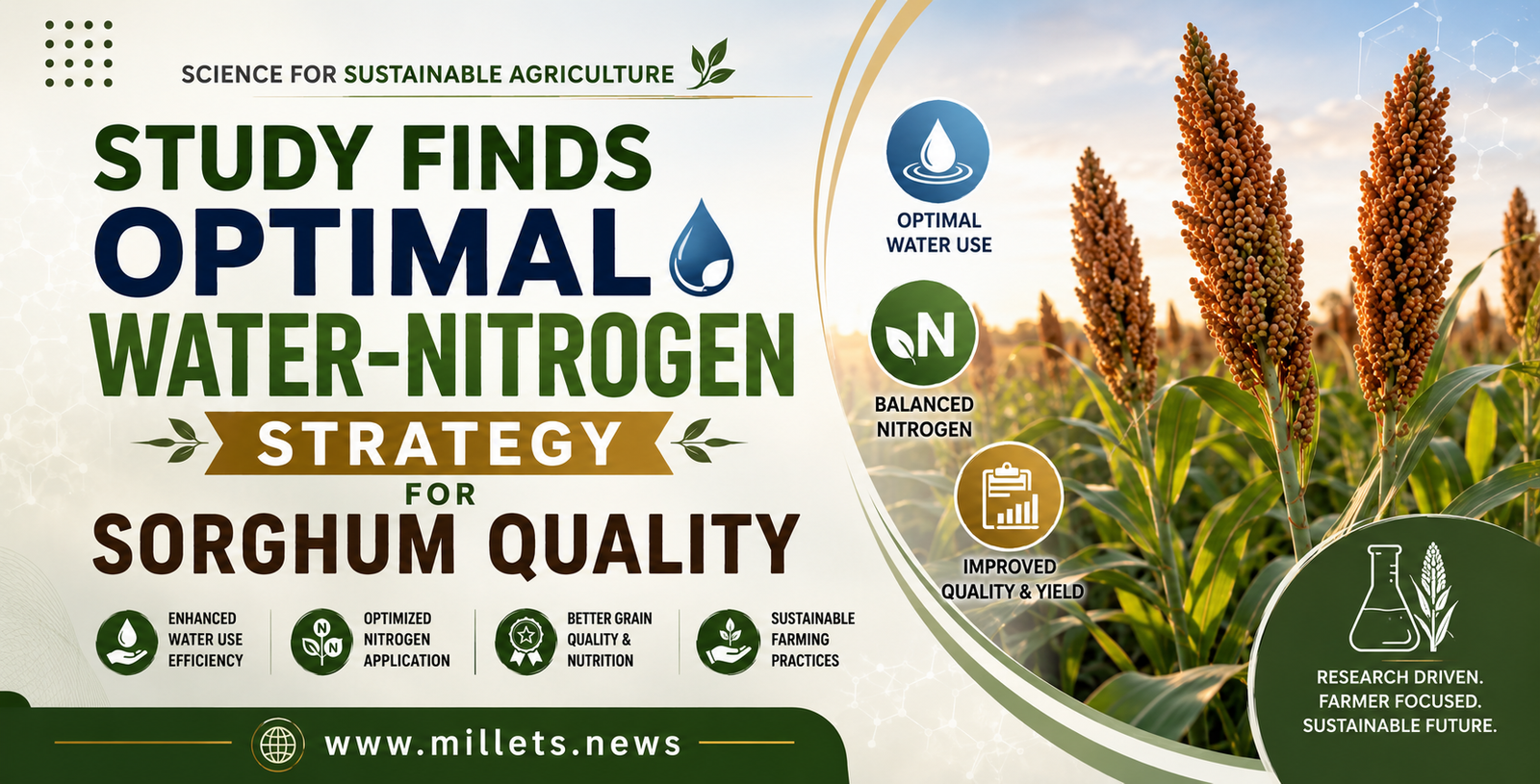 SCIENCE FOR SUSTAINABLE AGRICULTURE

STUDY FINDS OPTIMAL WATER-NITROGEN STRATEGY FOR SORGHUM QUALITY

ENHANCED WATER USE EFFICIENCY

N N OPTIMIZED NITROGEN APPLICATION

BETTER GRAIN QUALITY & NUTRITION

SUSTAINABLE FARMING PRACTICES

www.millets.news

OPTIMAL WATER USE

N BALANCED NITROGEN

IMPROVED QUALITY & YIELD

RESEARCH DRIVEN. FARMER FOCUSED. SUSTAINABLE FUTURE.